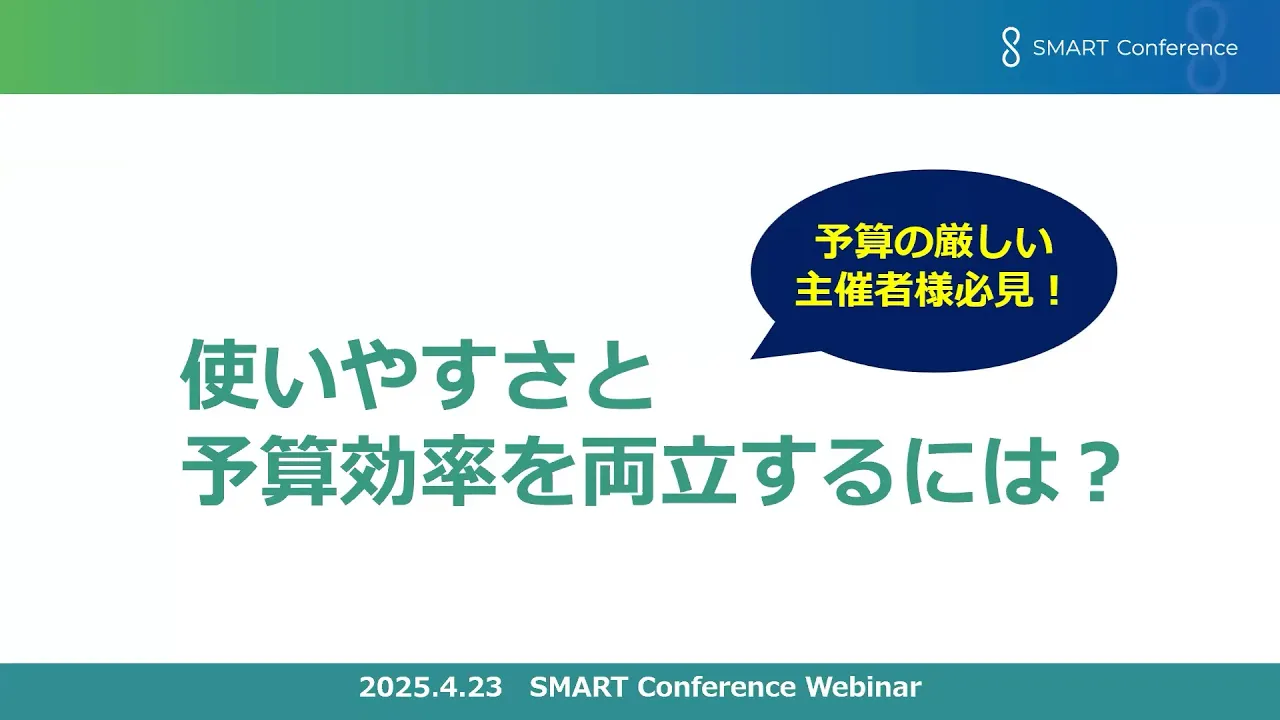 SMART Conference

予算の厳しい
主催者様必見！

使いやすさと
予算効率を両立するには？

2025.4.23　SMART Conference Webinar